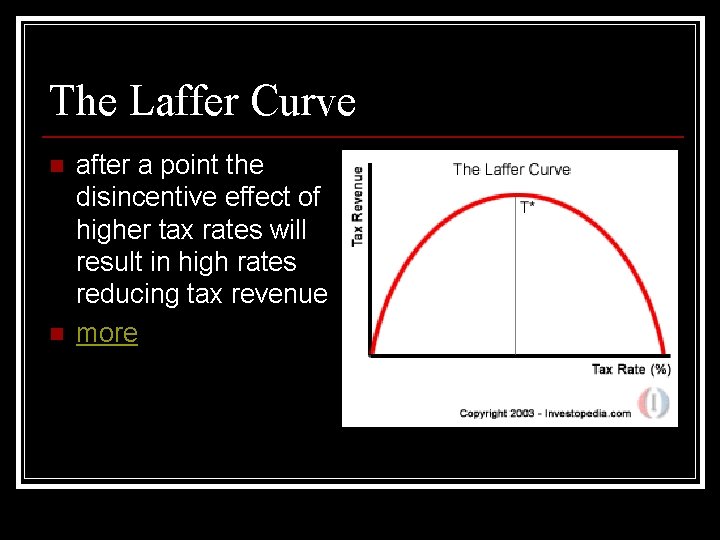 The Laffer Curve

after a point the disincentive effect of higher tax rates will result in high rates reducing tax revenue

more

The Laffer Curve
Tax Revenue
T*
Tax Rate (%)
Copyright 2003 - Investopedia.com